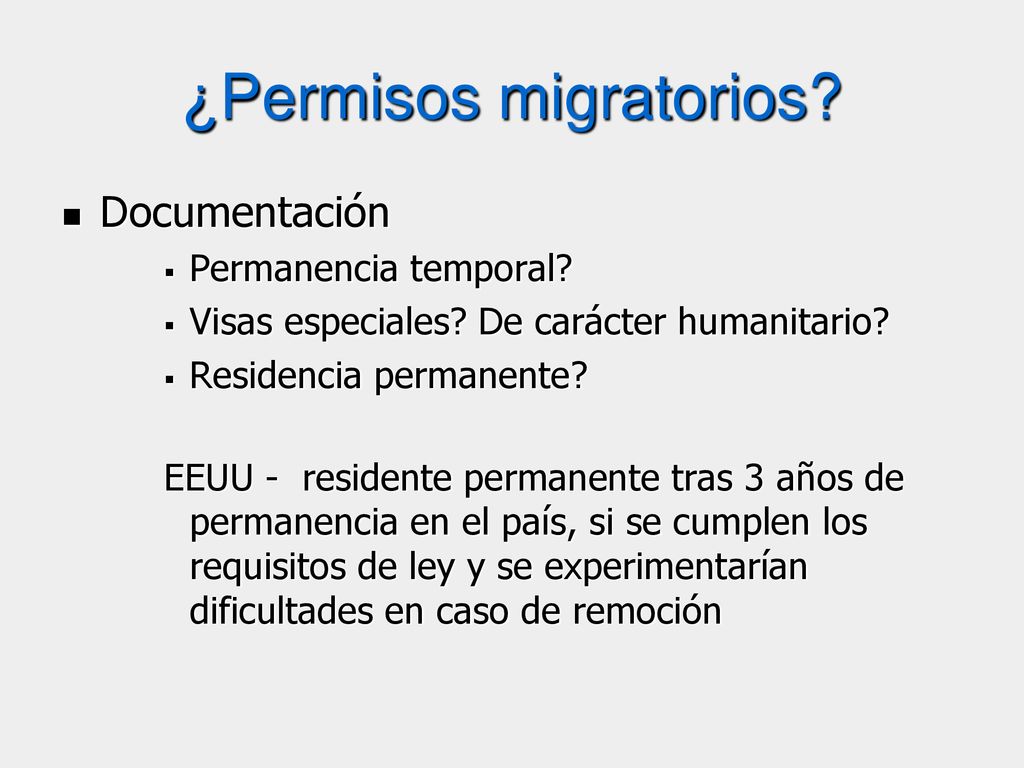 ¿Permisos migratorios?

Documentación

Permanencia temporal?

Visas especiales? De carácter humanitario?

Residencia permanente?

EEUU - residente permanente tras 3 años de permanencia en el país, si se cumplen los requisitos de ley y se experimentarían dificultades en caso de remoción